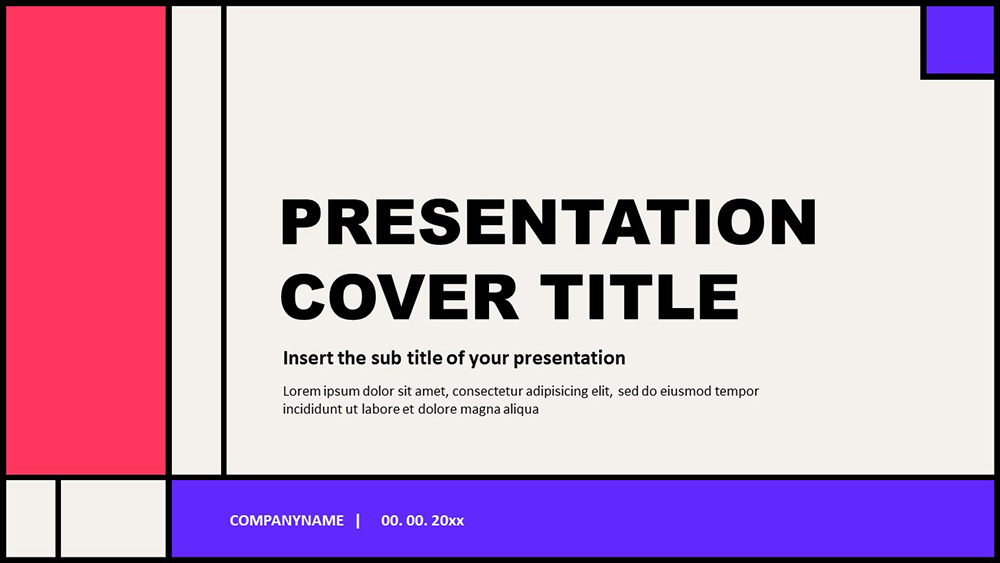 PRESENTATION COVER TITLE

Insert the sub title of your presentation

Lorem ipsum dolor sit amet, consectetur adipisicing elit, sed do eiusmod tempor incididunt ut labore et dolore magna aliqua

COMPANYNAME | 00. 00. 20xx